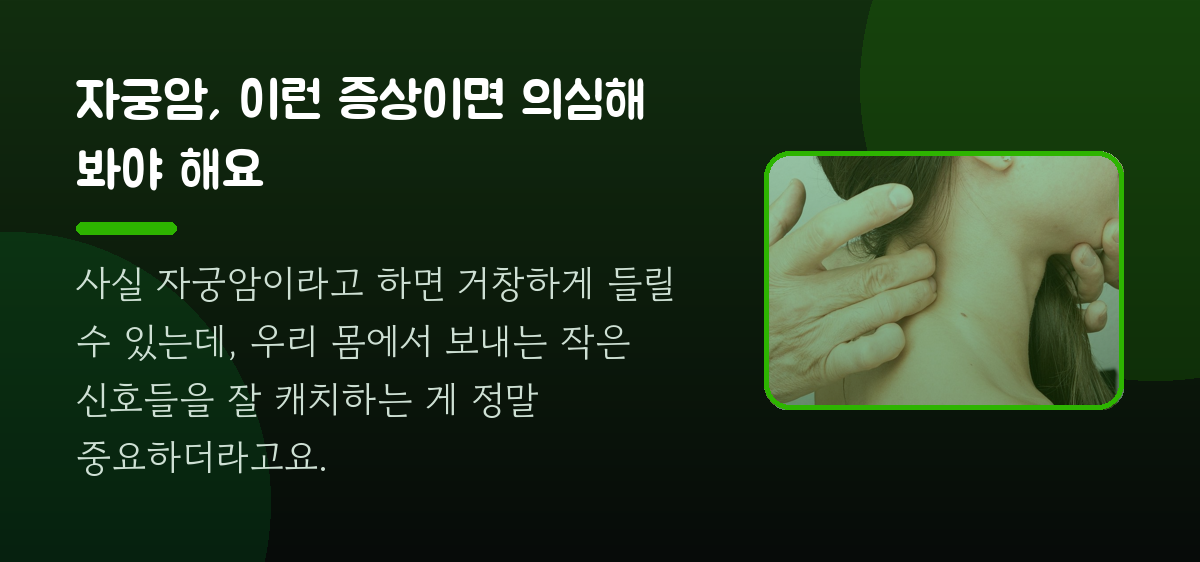 자궁암, 이런 증상이면 의심해 봐야 해요

사실 자궁암이라고 하면 거창하게 들릴 수 있는데, 우리 몸에서 보내는 작은 신호들을 잘 캐치하는 게 정말 중요하더라고요.